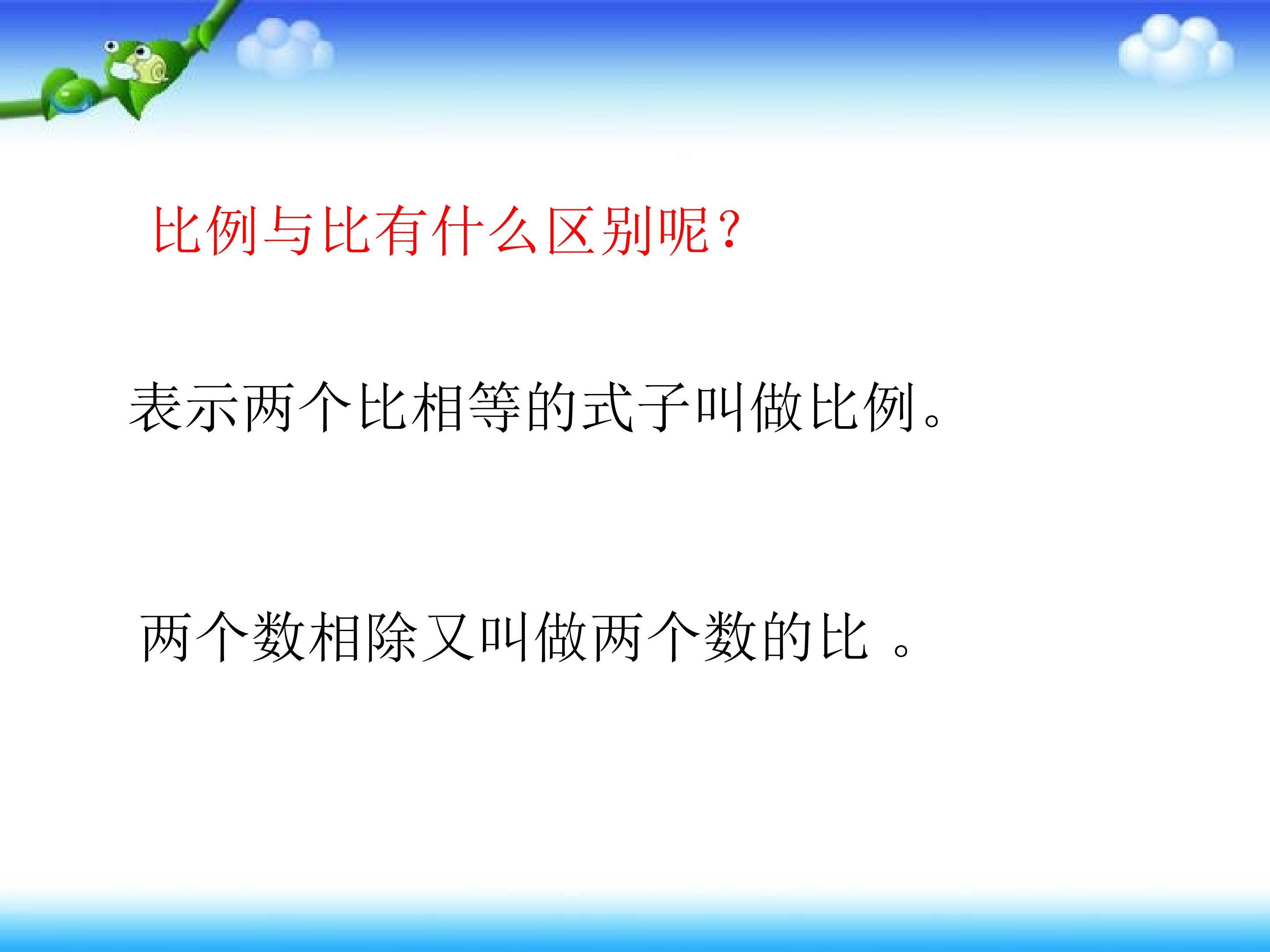 比例与比有什么区别呢?

表示两个比相等的式子叫做比例。

两个数相除又叫做两个数的比 。